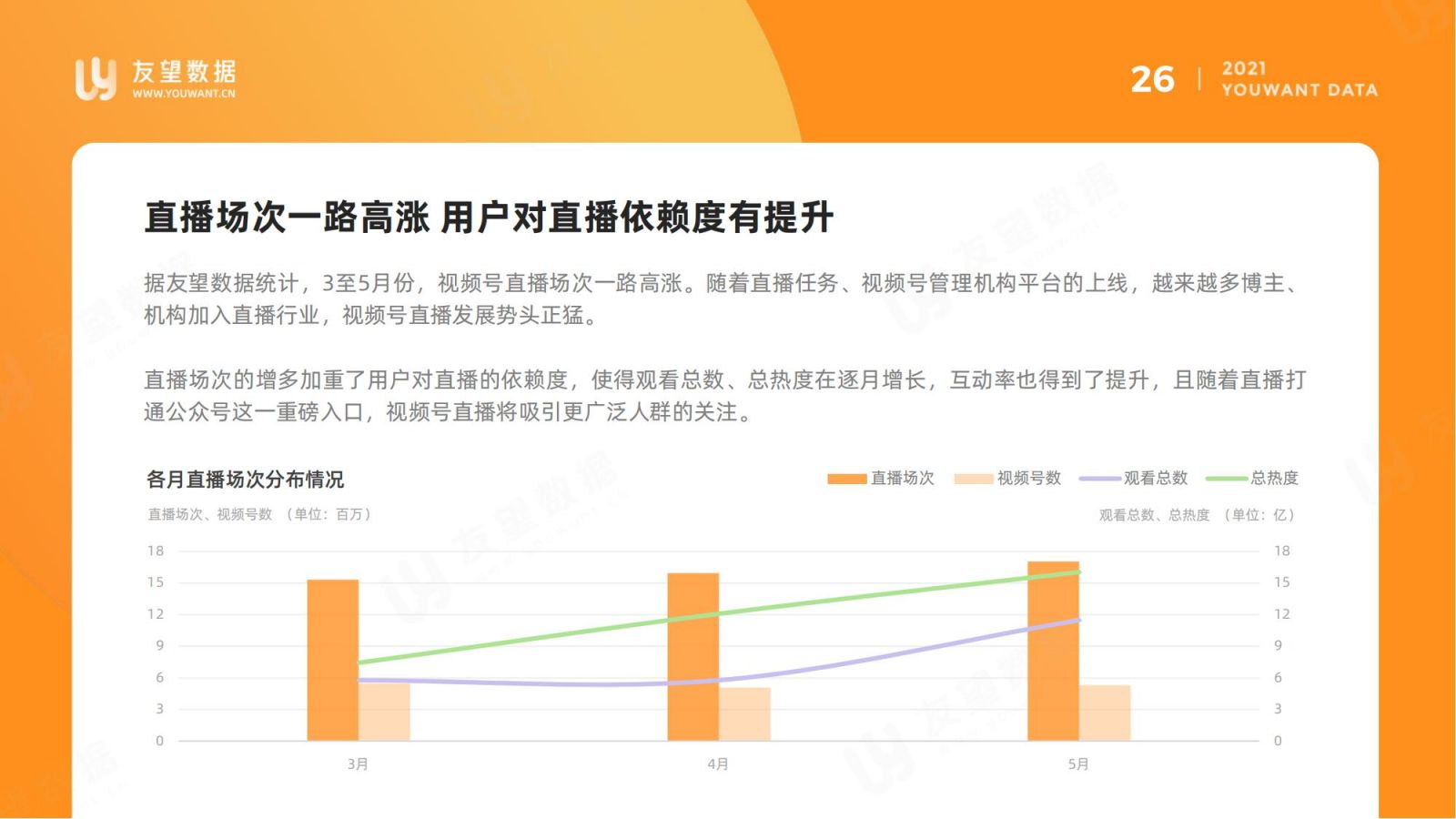 友望数据
WWW.YOUWANT.CN

26 | 2021 YOUWANT DATA

直播场次一路高涨 用户对直播依赖度有提升

据友望数据统计，3至5月份，视频号直播场次一路高涨。随着直播任务、视频号管理机构平台的上线，越来越多博主、机构加入直播行业，视频号直播发展势头正猛。

直播场次的增多加重了用户对直播的依赖度，使得观看总数、总热度在逐月增长，互动率也得到了提升，且随着直播打通公众号这一重磅入口，视频号直播将吸引更广泛人群的关注。

各月直播场次分布情况

直播场次 视频号数 观看总数 总热度

直播场次、视频号数 （单位：百万）

观看总数、总热度 （单位：亿）

18
15
12
9
6
3
0

18
15
12
9
6
3
0

3月
4月
5月